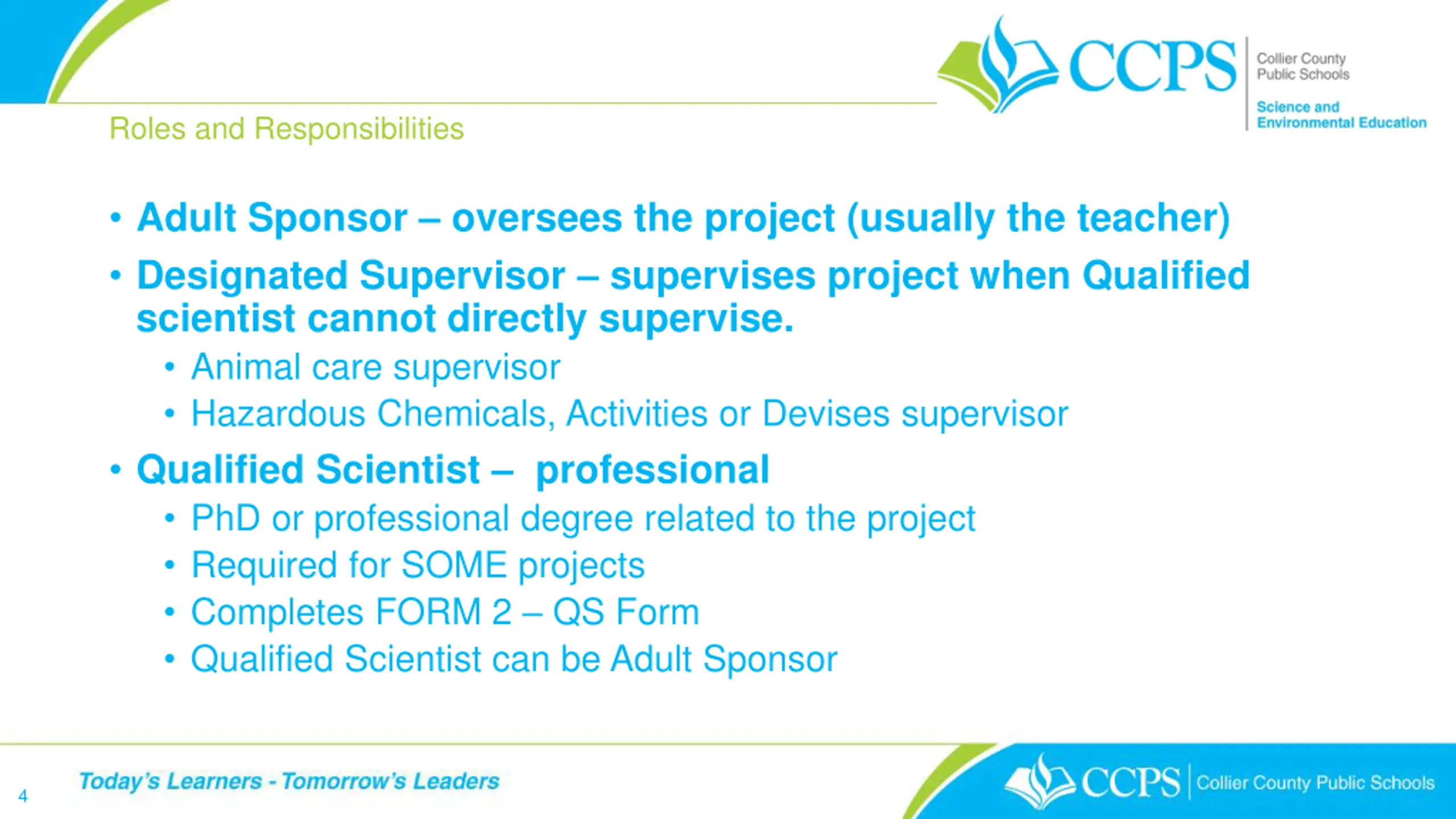 CCPS Collier County Public Schools
Science and Environmental Education

Roles and Responsibilities

• Adult Sponsor – oversees the project (usually the teacher)
• Designated Supervisor – supervises project when Qualified scientist cannot directly supervise.
• Animal care supervisor
• Hazardous Chemicals, Activities or Devises supervisor
• Qualified Scientist – professional
• PhD or professional degree related to the project
• Required for SOME projects
• Completes FORM 2 – QS Form
• Qualified Scientist can be Adult Sponsor

4 Today's Learners - Tomorrow's Leaders

CCPS Collier County Public Schools